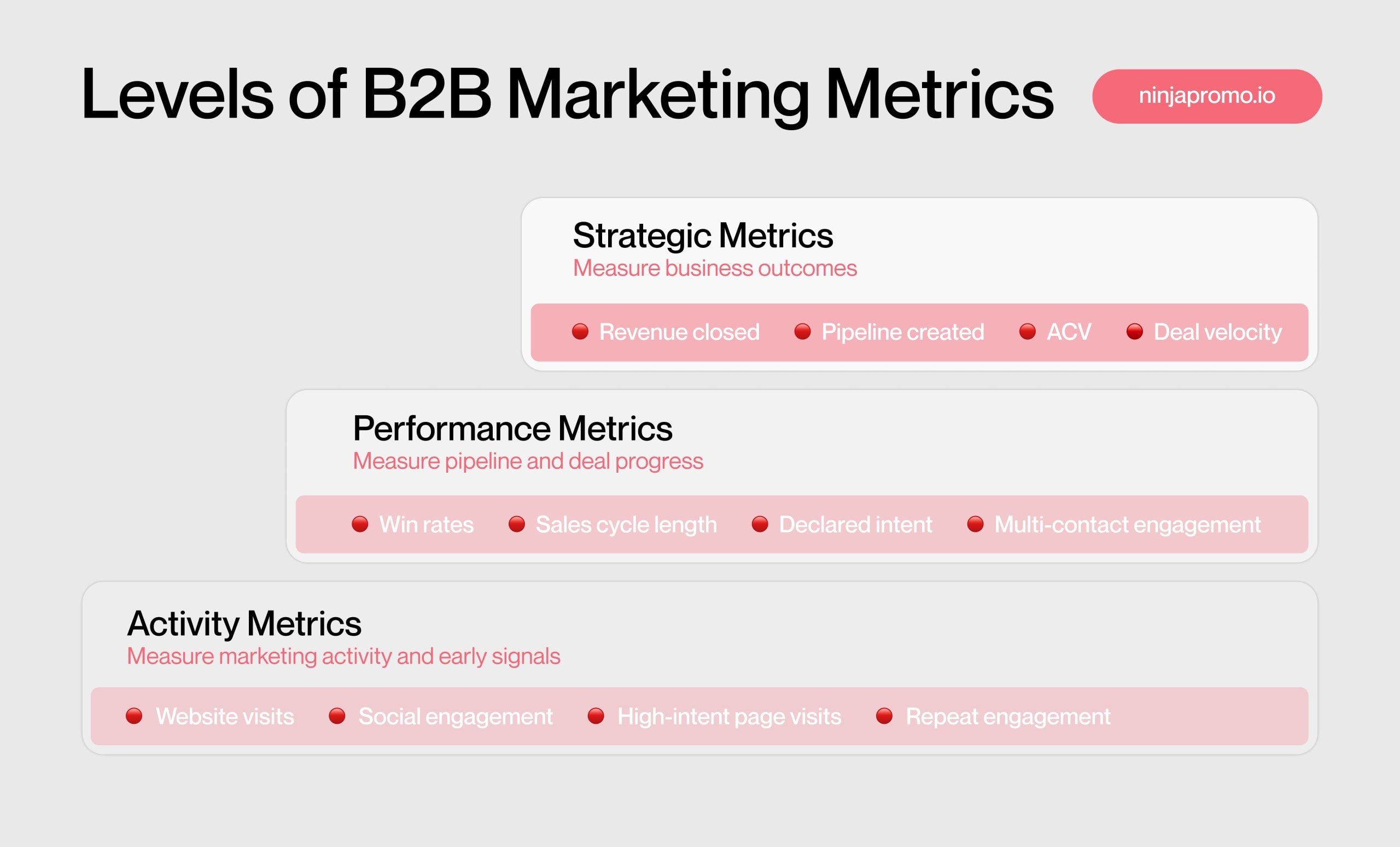 Levels of B2B Marketing Metrics

ninjapromo.io

Strategic Metrics
Measure business outcomes

Revenue closed
Pipeline created
ACV
Deal velocity

Performance Metrics
Measure pipeline and deal progress

Win rates
Sales cycle length
Declared intent
Multi-contact engagement

Activity Metrics
Measure marketing activity and early signals

Website visits
Social engagement
High-intent page visits
Repeat engagement